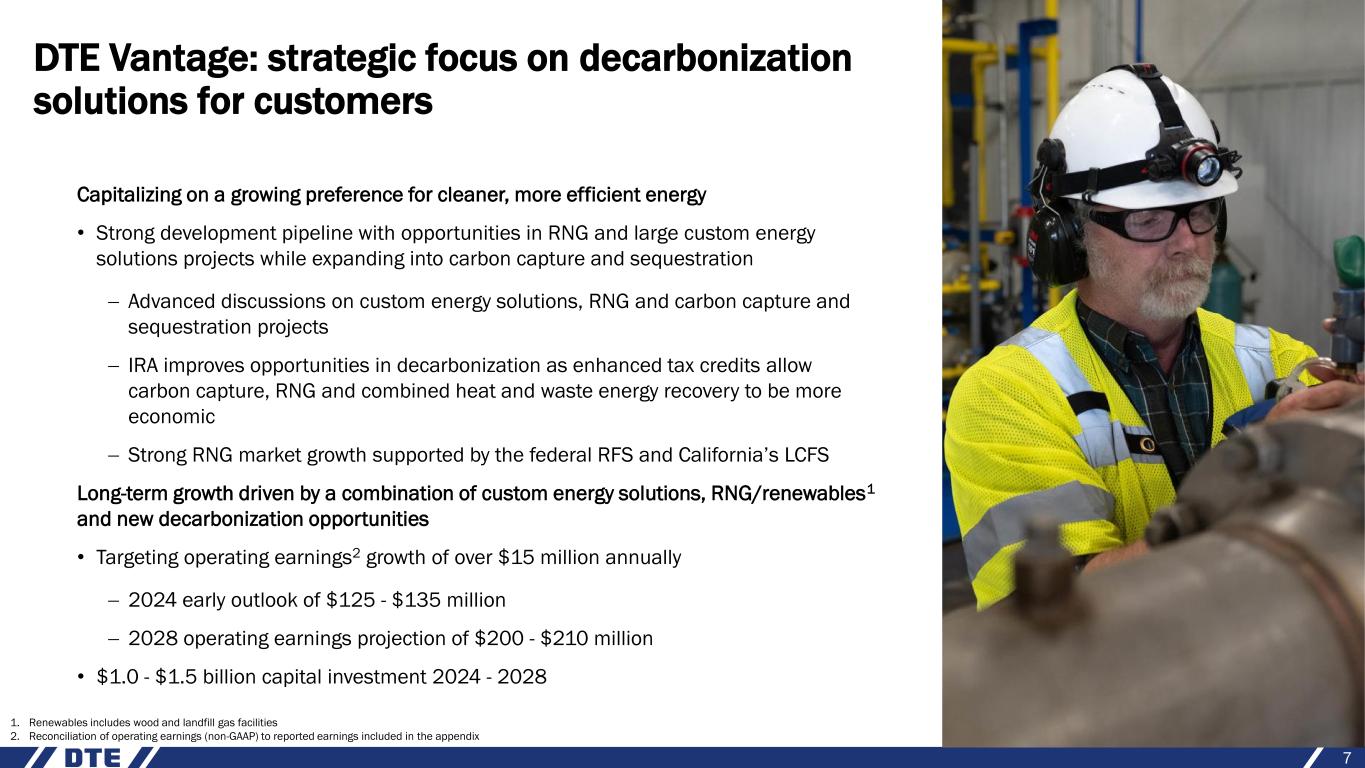 DTE Vantage: strategic focus on decarbonization solutions for customers

Capitalizing on a growing preference for cleaner, more efficient energy

• Strong development pipeline with opportunities in RNG and large custom energy solutions projects while expanding into carbon capture and sequestration

– Advanced discussions on custom energy solutions, RNG and carbon capture and sequestration projects

– IRA improves opportunities in decarbonization as enhanced tax credits allow carbon capture, RNG and combined heat and waste energy recovery to be more economic

– Strong RNG market growth supported by the federal RFS and California's LCFS

Long-term growth driven by a combination of custom energy solutions, RNG/renewables$^1$ and new decarbonization opportunities

• Targeting operating earnings$^2$ growth of over \$15 million annually

– 2024 early outlook of \$125 - \$135 million

– 2028 operating earnings projection of \$200 - \$210 million

• \$1.0 - \$1.5 billion capital investment 2024 - 2028

1. Renewables includes wood and landfill gas facilities
2. Reconciliation of operating earnings (non-GAAP) to reported earnings included in the appendix

DTE

7